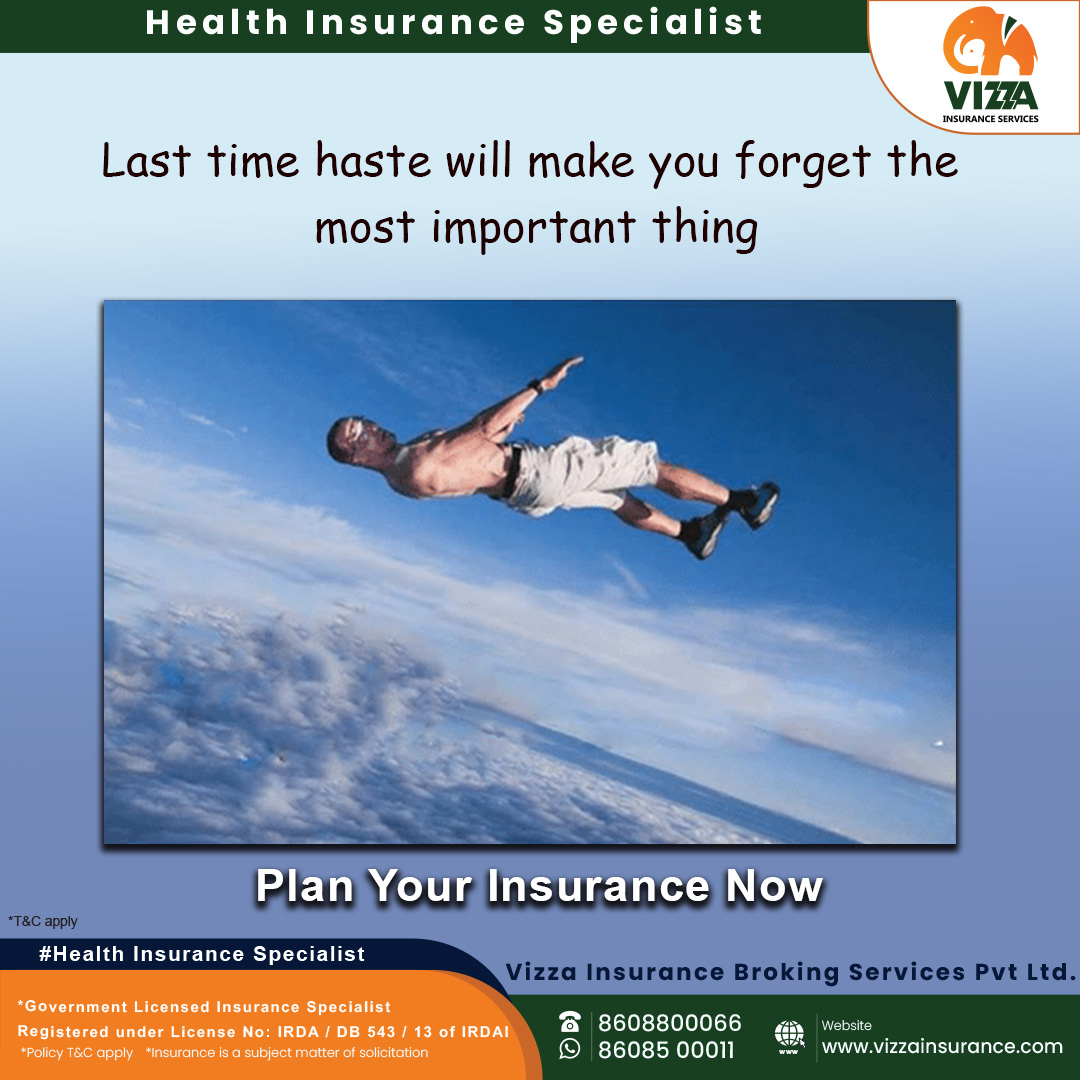 Health Insurance Specialist

VIZZA
INSURANCE SERVICES

Last time haste will make you forget the most important thing

Plan Your Insurance Now

*T&C apply

#Health Insurance Specialist

Vizza Insurance Broking Services Pvt Ltd.

*Government Licensed Insurance Specialist
Registered under License No: IRDA / DB 543 / 13 of IRDAI
*Policy T&C apply *Insurance is a subject matter of solicitation

8608800066
86085 00011

Website
www.vizzainsurance.com